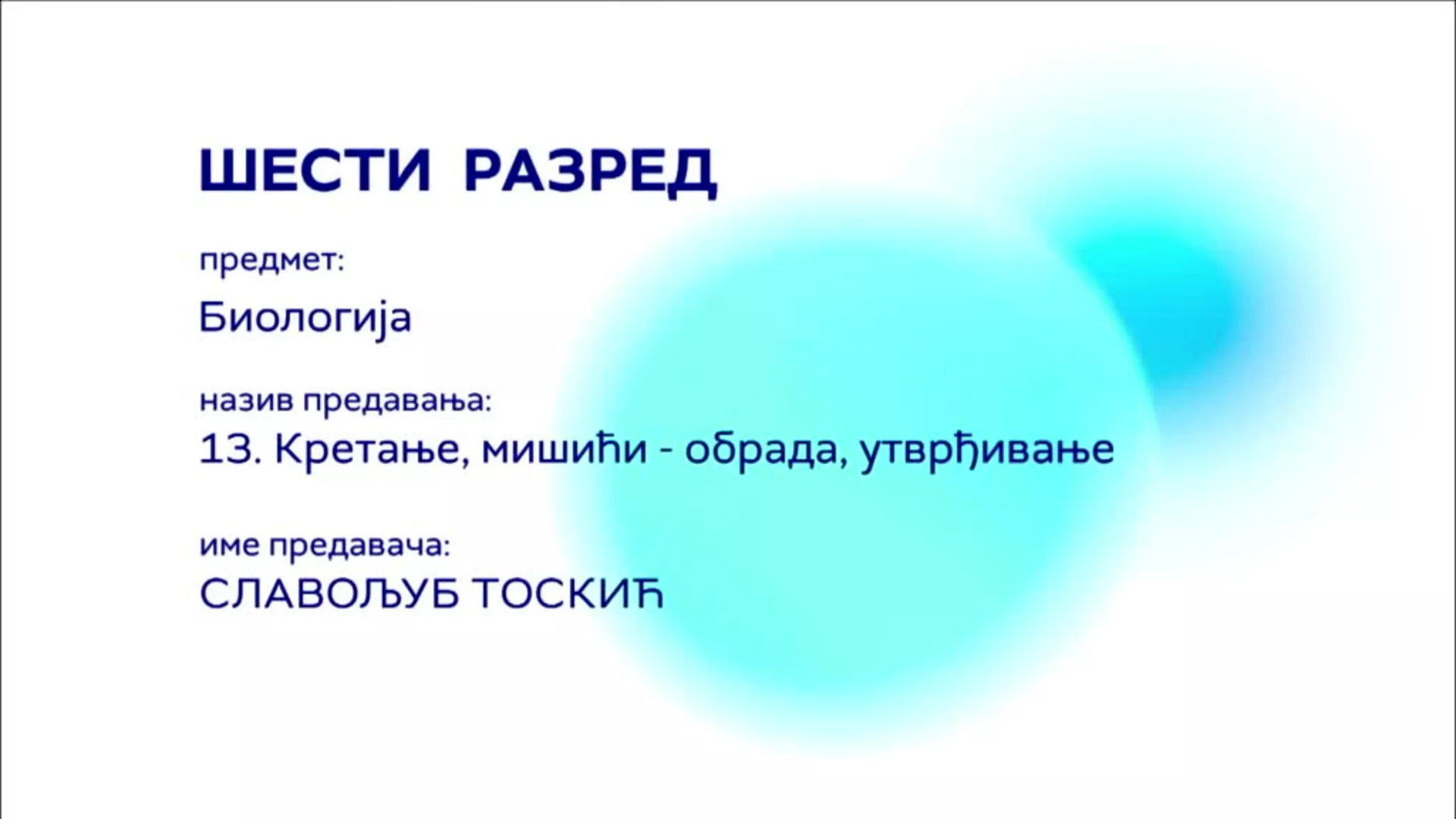 ШЕСТИ РАЗРЕД

предмет:

Биологија

назив предавања:

13. Кретање, мишићи - обрада, утврђивање

име предавача:

СЛАВОЉУБ ТОСКИЋ